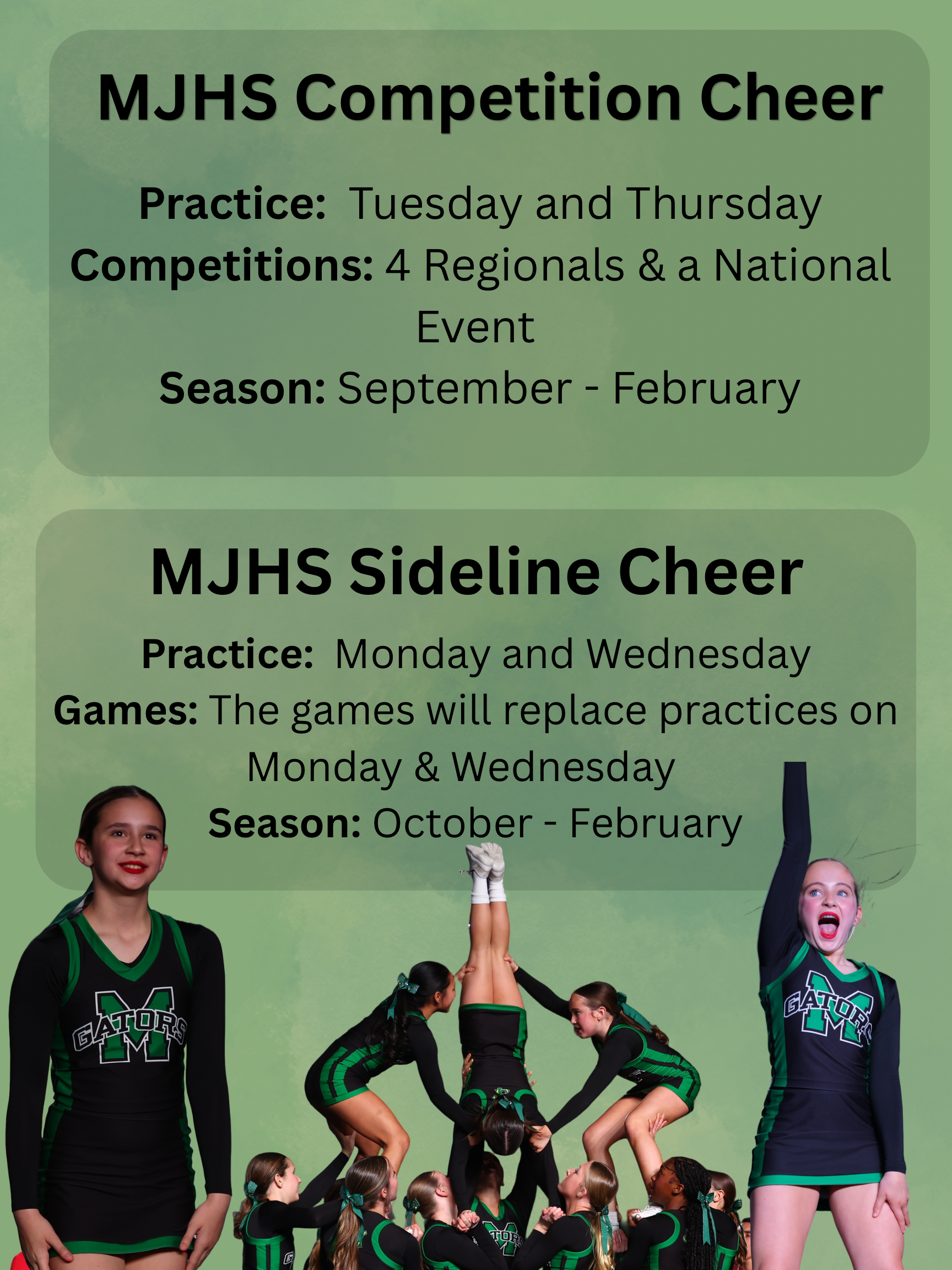 MJHS Competition Cheer

Practice: Tuesday and Thursday
Competitions: 4 Regionals & a National Event
Season: September - February

MJHS Sideline Cheer

Practice: Monday and Wednesday
Games: The games will replace practices on Monday & Wednesday
Season: October - February

GATORS M

GATORS M